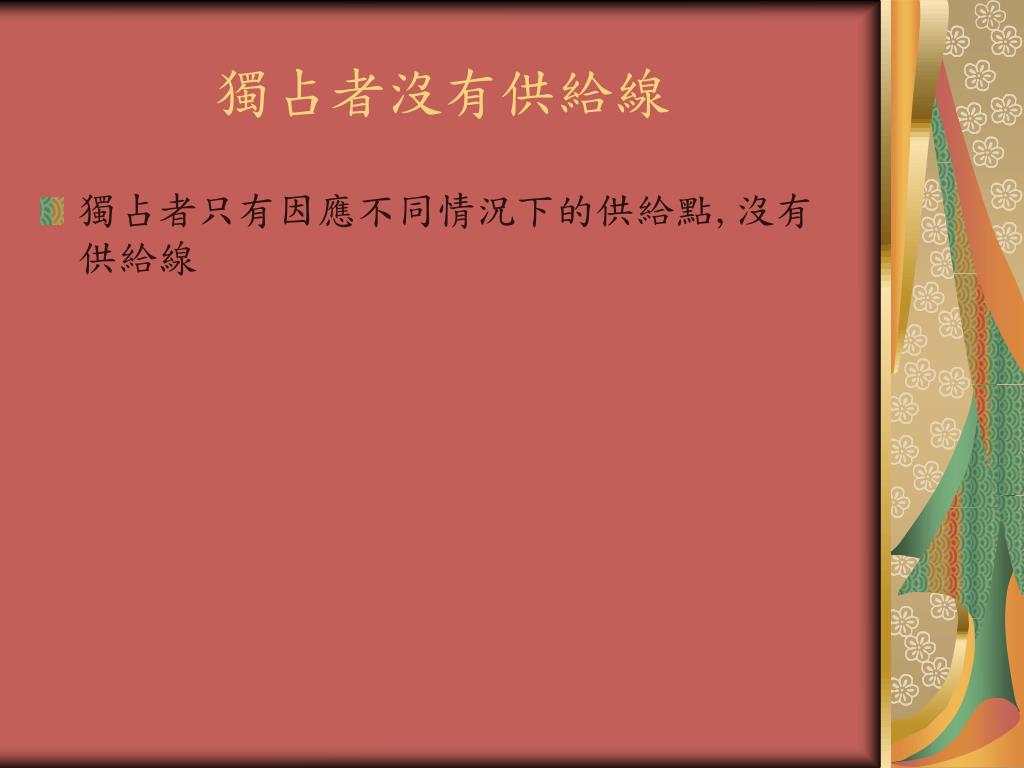 獨占者沒有供給線

獨占者只有因應不同情況下的供給點, 沒有供給線